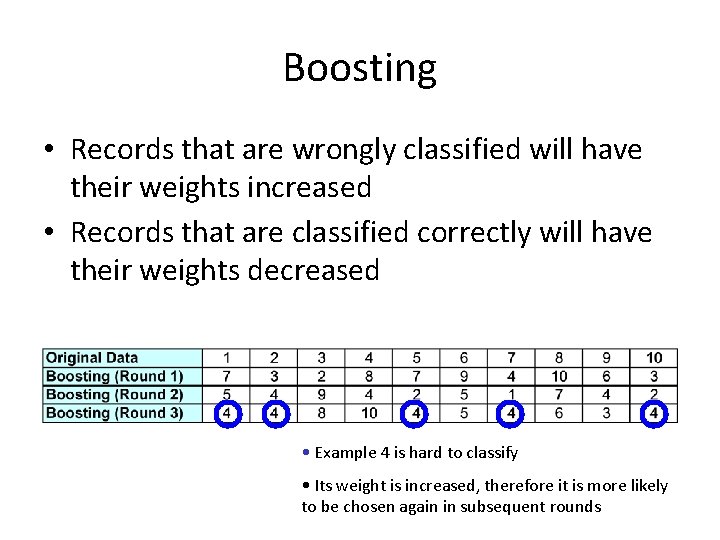 Boosting

• Records that are wrongly classified will have their weights increased

• Records that are classified correctly will have their weights decreased

| Original Data | 1 | 2 | 3 | 4 | 5 | 6 | 7 | 8 | 9 | 10 |
|---|---|---|---|---|---|---|---|---|---|---|
| Boosting (Round 1) | 7 | 3 | 2 | 8 | 7 | 9 | 4 | 10 | 6 | 3 |
| Boosting (Round 2) | 5 | 4 | 9 | 4 | 2 | 5 | 1 | 7 | 4 | 2 |
| Boosting (Round 3) | 4 | 4 | 8 | 10 | 4 | 5 | 4 | 6 | 3 | 4 |

• Example 4 is hard to classify

• Its weight is increased, therefore it is more likely to be chosen again in subsequent rounds